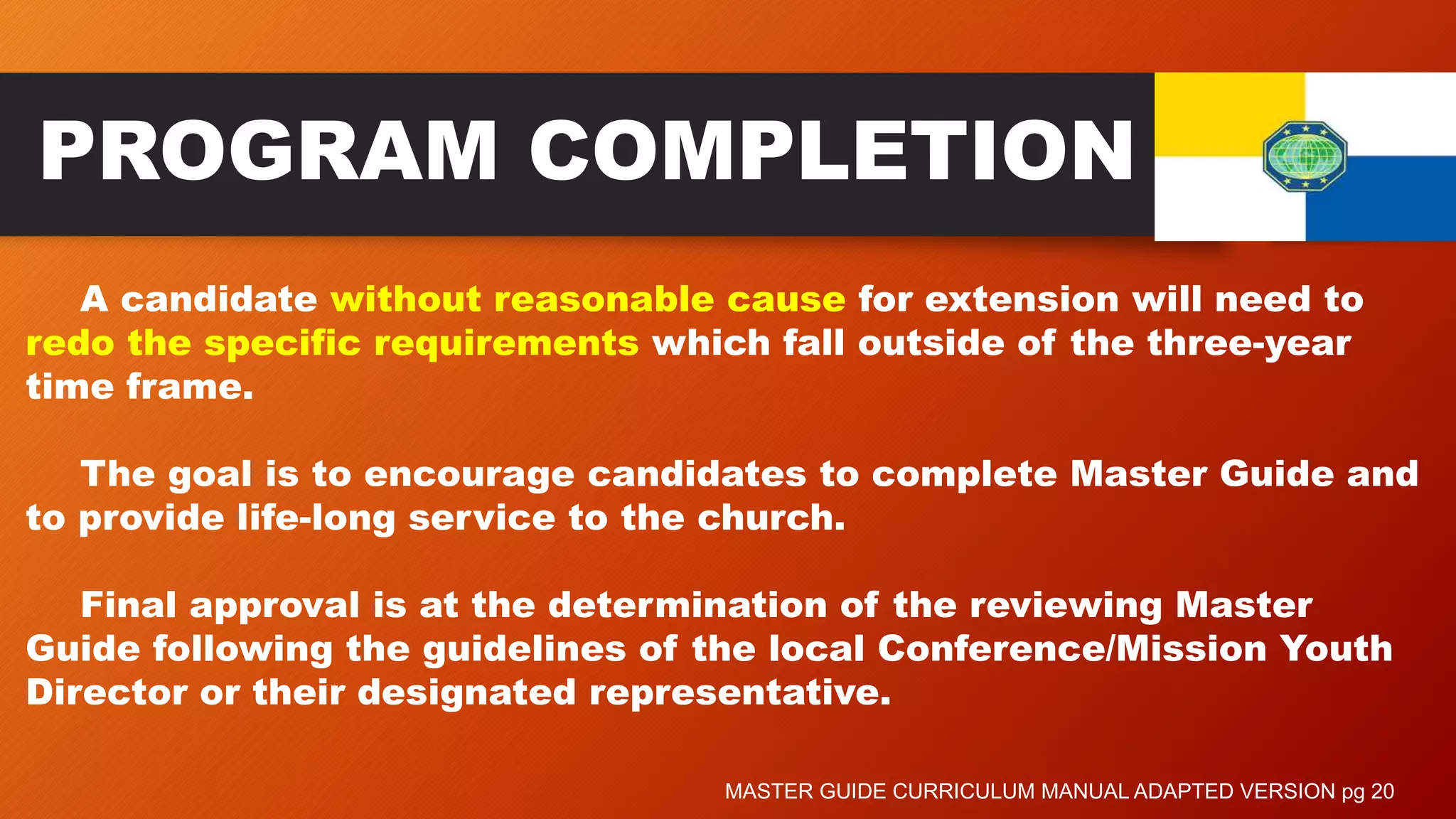 PROGRAM COMPLETION

A candidate without reasonable cause for extension will need to redo the specific requirements which fall outside of the three-year time frame.

The goal is to encourage candidates to complete Master Guide and to provide life-long service to the church.

Final approval is at the determination of the reviewing Master Guide following the guidelines of the local Conference/Mission Youth Director or their designated representative.

MASTER GUIDE CURRICULUM MANUAL ADAPTED VERSION pg 20